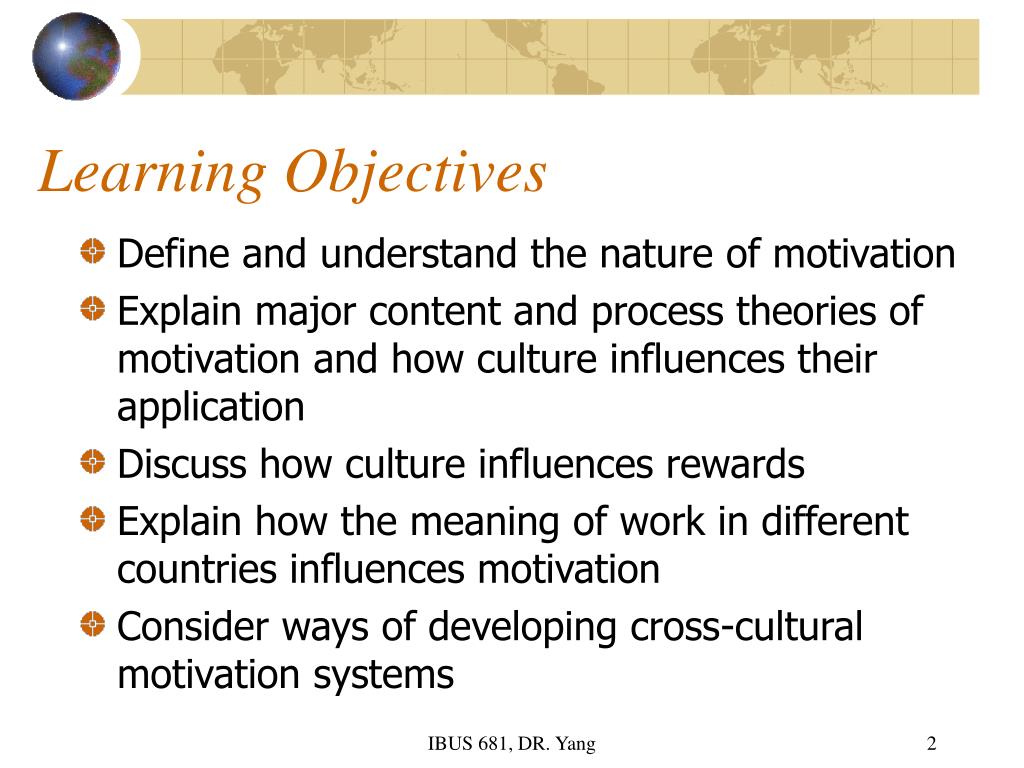 Learning Objectives

Define and understand the nature of motivation

Explain major content and process theories of motivation and how culture influences their application

Discuss how culture influences rewards

Explain how the meaning of work in different countries influences motivation

Consider ways of developing cross-cultural motivation systems

IBUS 681, DR. Yang

2